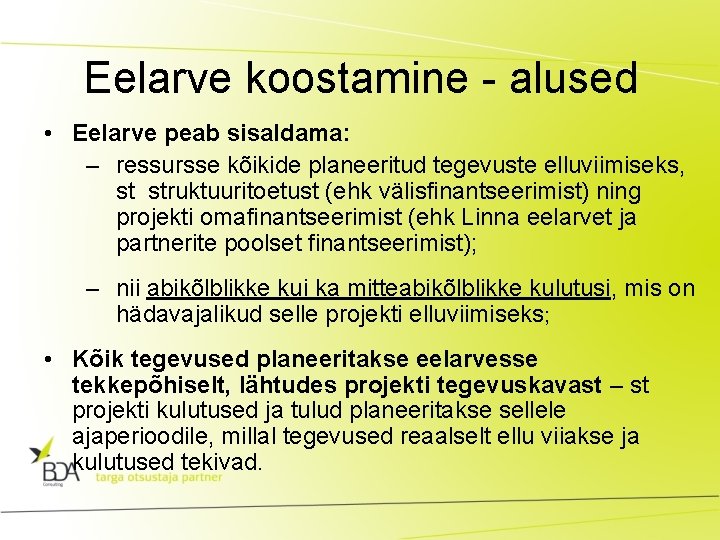 Eelarve koostamine - alused

• Eelarve peab sisaldama:
– ressursse kõikide planeeritud tegevuste elluviimiseks, st struktuuritoetust (ehk välisfinantseerimist) ning projekti omafinantseerimist (ehk Linna eelarvet ja partnerite poolset finantseerimist);
– nii abikõlblikke kui ka mitteabikõlblikke kulutusi, mis on hädavajalikud selle projekti elluviimiseks;

• Kõik tegevused planeeritakse eelarvesse tekkepõhiselt, lähtudes projekti tegevuskavast – st projekti kulutused ja tulud planeeritakse sellele ajaperioodile, millal tegevused reaalselt ellu viiakse ja kulutused tekivad.

BDA Consulting
targa otsustaja partner